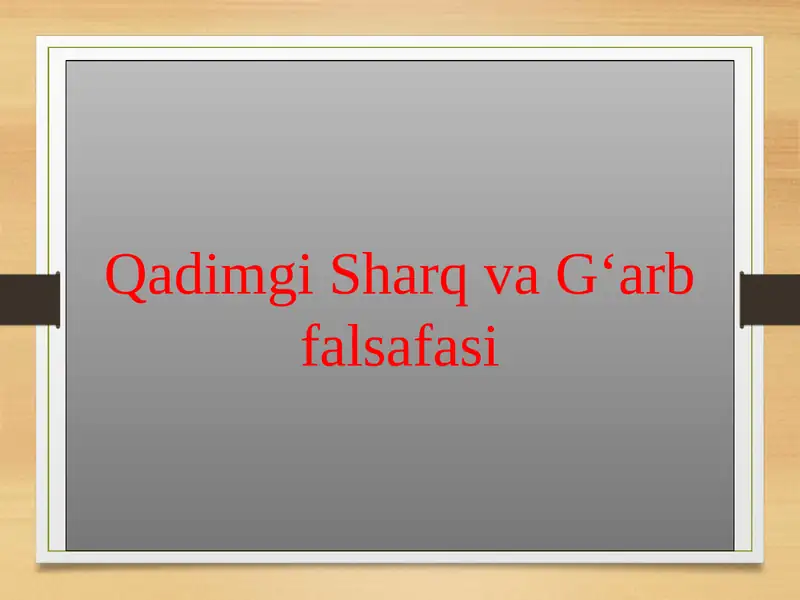 Qadimgi Sharq va G‘arb falsafasi